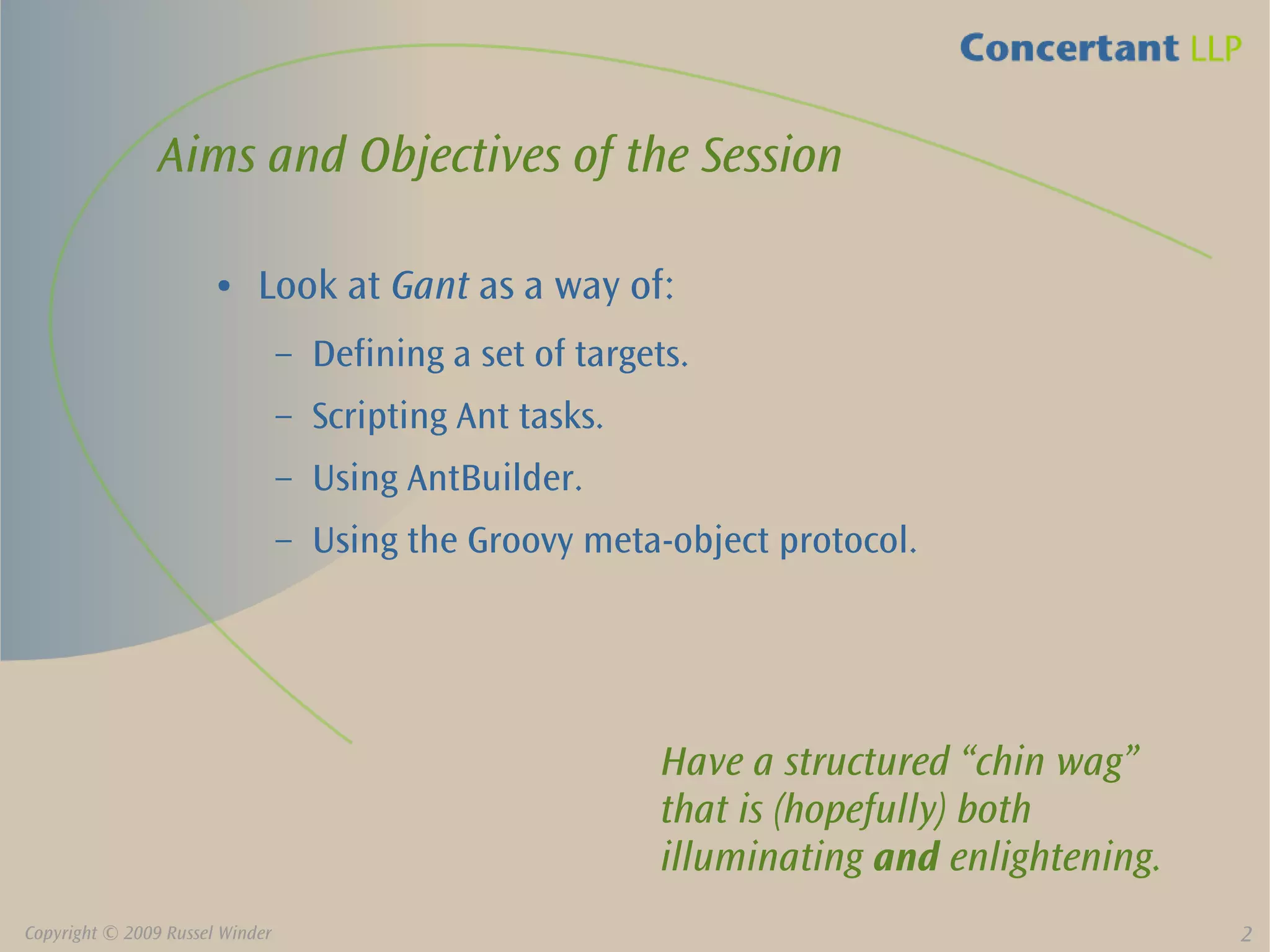 Concertant LLP

Aims and Objectives of the Session

• Look at Gant as a way of:
– Defining a set of targets.
– Scripting Ant tasks.
– Using AntBuilder.
– Using the Groovy meta-object protocol.

Have a structured “chin wag” that is (hopefully) both illuminating and enlightening.

Copyright © 2009 Russel Winder

2